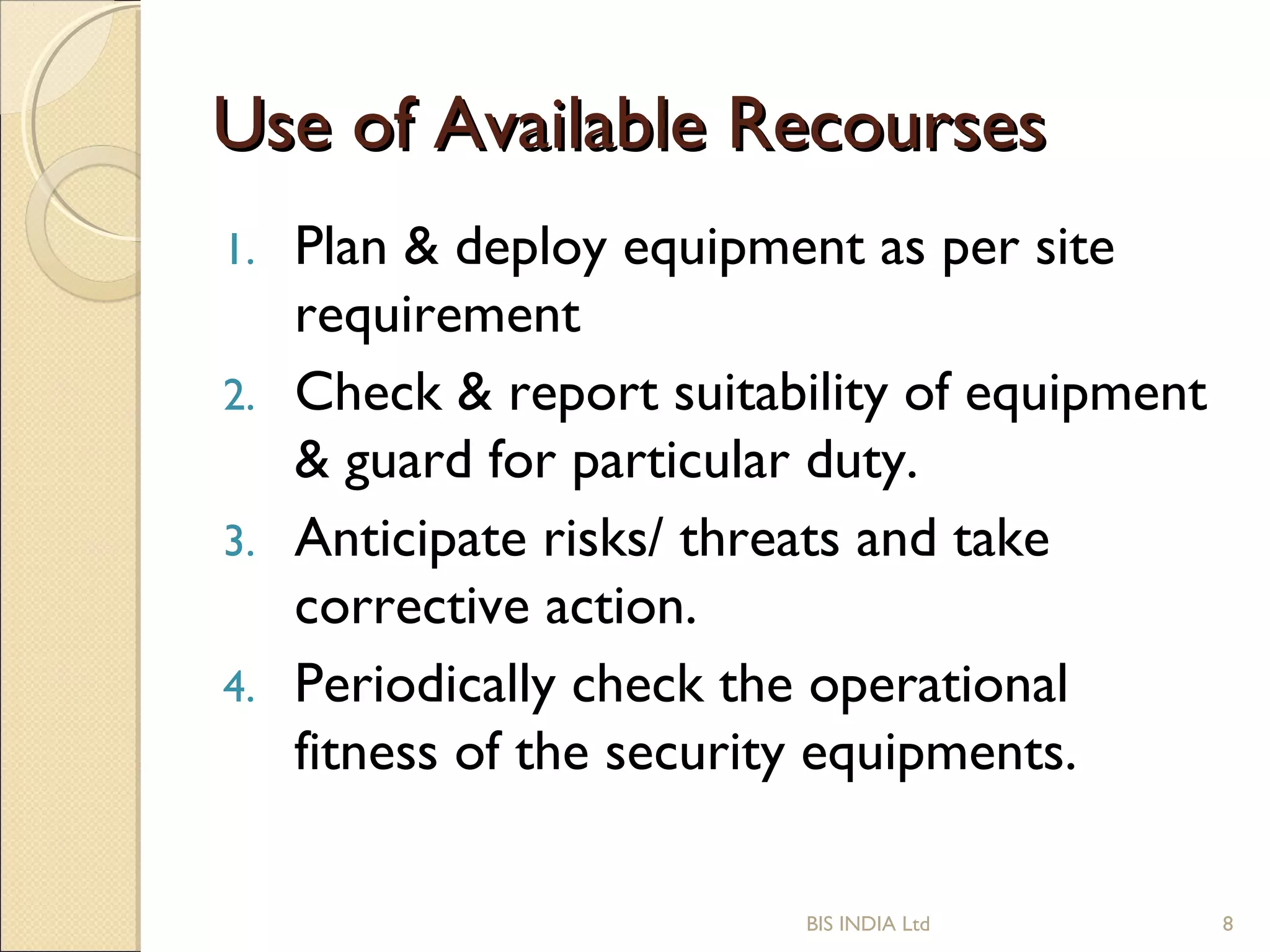 Use of Available Recourses

1. Plan & deploy equipment as per site requirement
2. Check & report suitability of equipment & guard for particular duty.
3. Anticipate risks/ threats and take corrective action.
4. Periodically check the operational fitness of the security equipments.

BIS INDIA Ltd

8